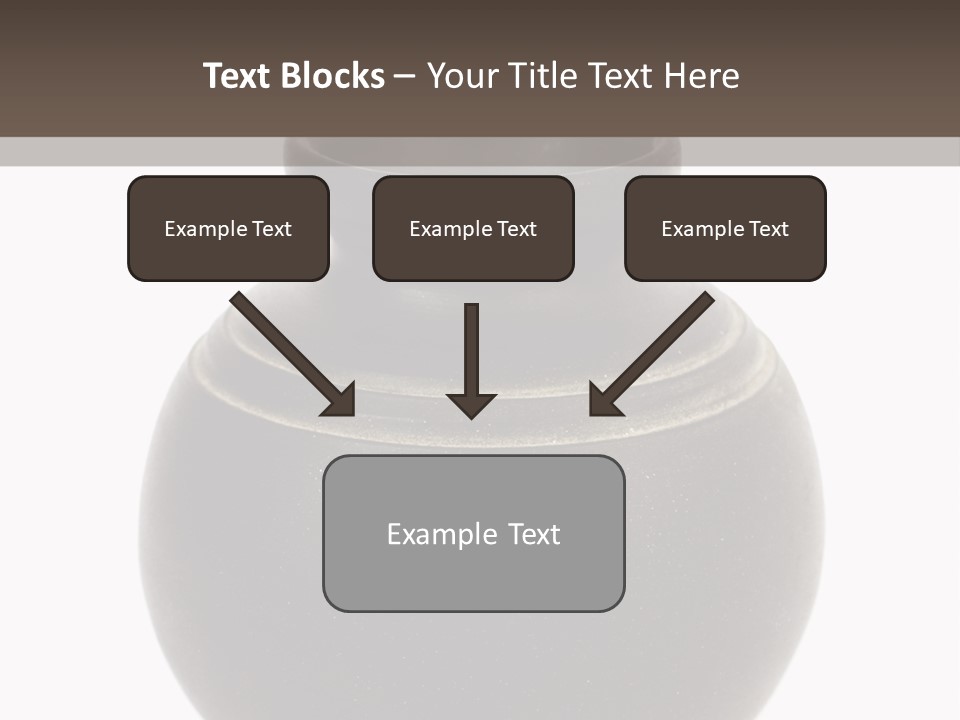 Text Blocks – Your Title Text Here

Example Text

Example Text

Example Text

Example Text